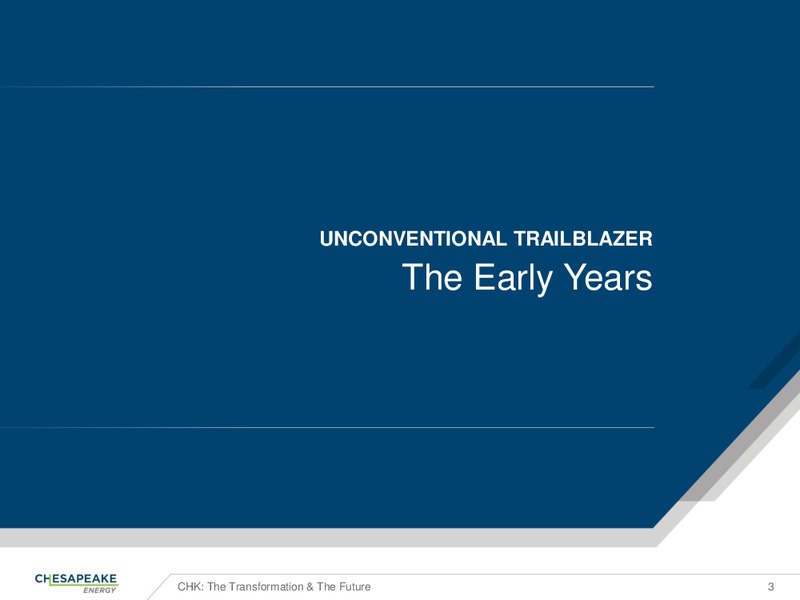 UNCONVENTIONAL TRAILBLAZER
The Early Years

CHESAPEAKE ENERGY

CHK: The Transformation & The Future

3